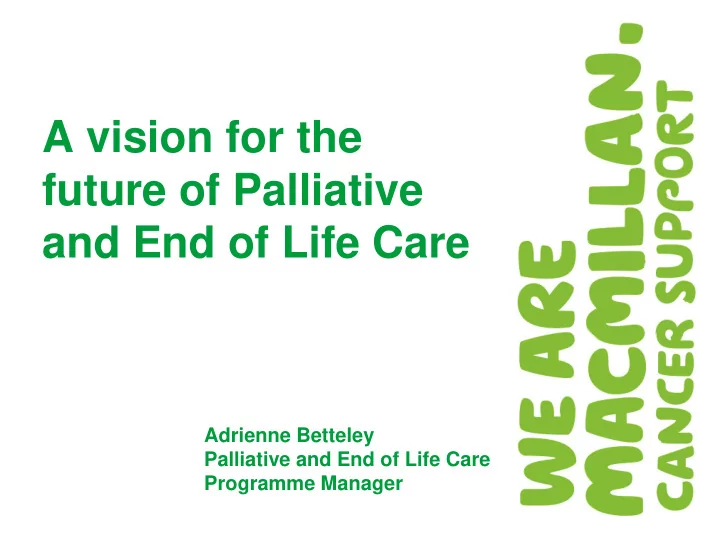 A vision for the future of Palliative and End of Life Care

Adrienne Betteley
Palliative and End of Life Care Programme Manager

WE ARE MACMILLAN.
CANCER SUPPORT